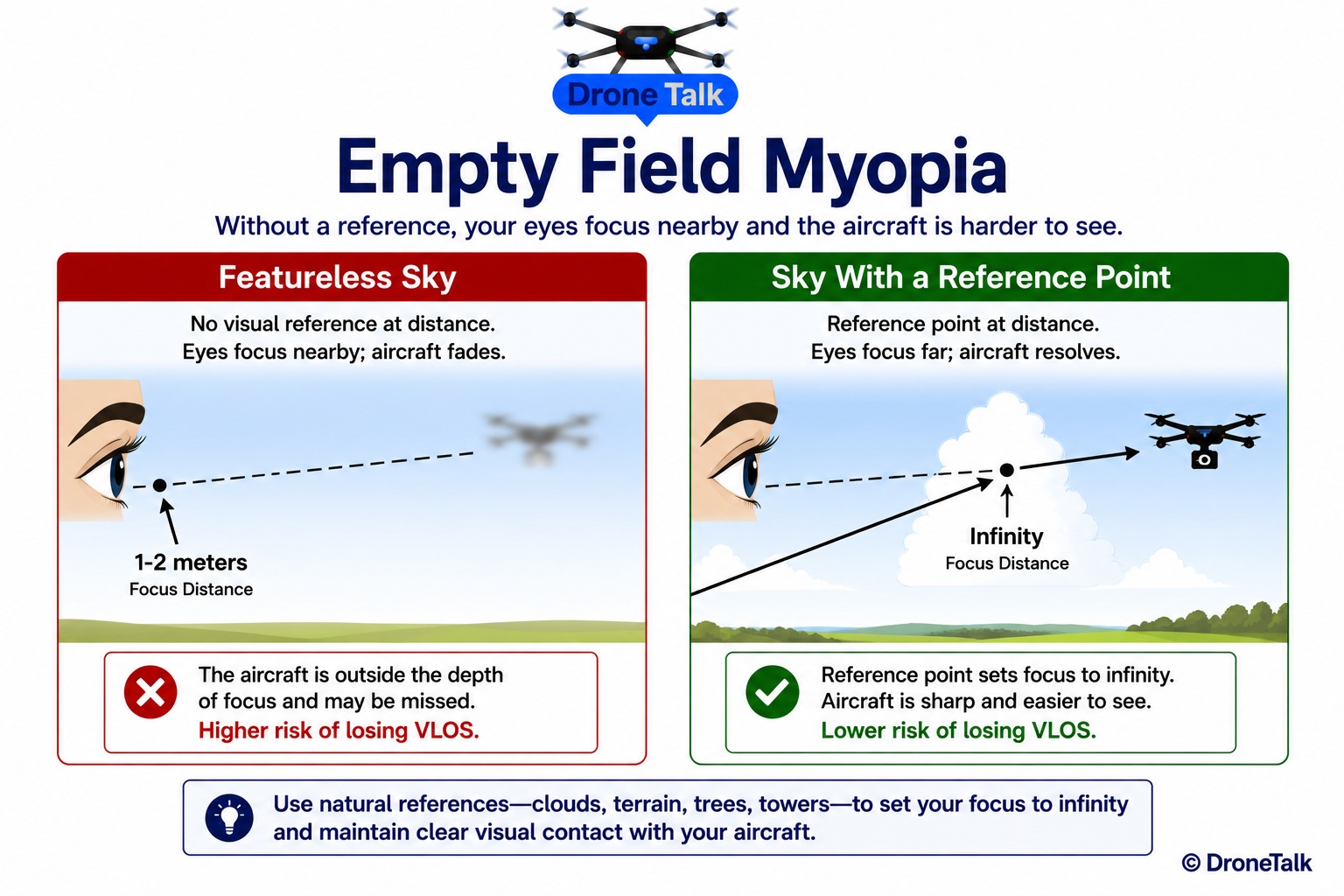 Drone Talk

Empty Field Myopia

Without a reference, your eyes focus nearby and the aircraft is harder to see.

Featureless Sky

No visual reference at distance.
Eyes focus nearby; aircraft fades.

1-2 meters
Focus Distance

The aircraft is outside the depth of focus and may be missed.
Higher risk of losing VLOS.

Sky With a Reference Point

Reference point at distance.
Eyes focus far; aircraft resolves.

Infinity
Focus Distance

Reference point sets focus to infinity.
Aircraft is sharp and easier to see.
Lower risk of losing VLOS.

Use natural references—clouds, terrain, trees, towers—to set your focus to infinity and maintain clear visual contact with your aircraft.

© DroneTalk